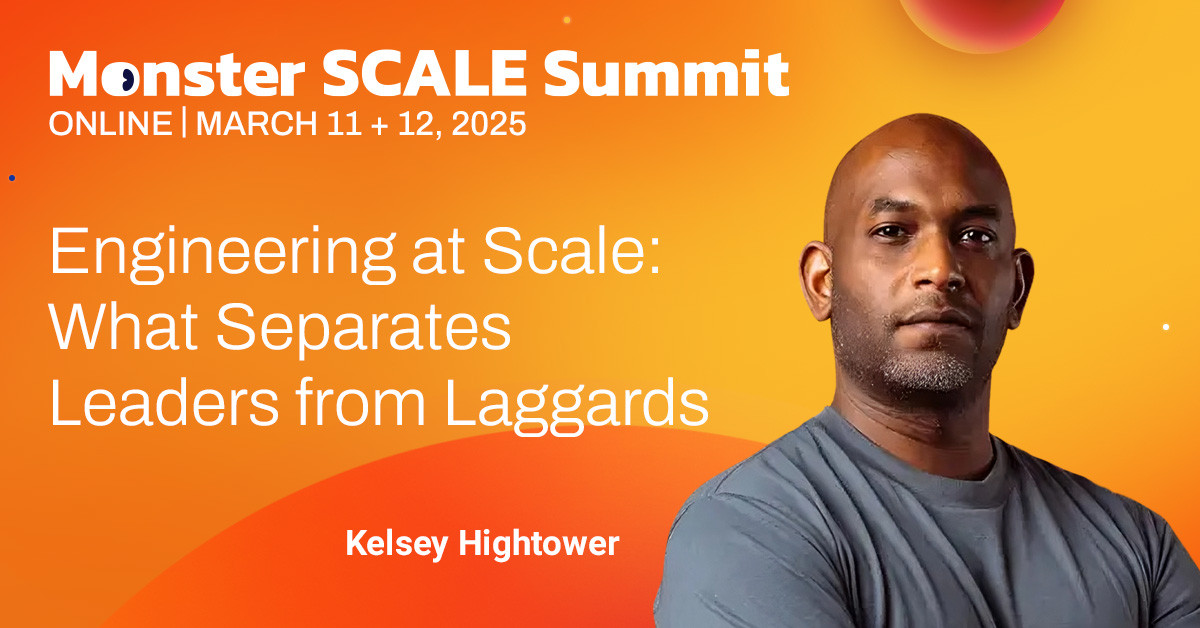 Monster SCALE Summit
ONLINE | MARCH 11 + 12, 2025

Engineering at Scale: What Separates Leaders from Laggards

Kelsey Hightower